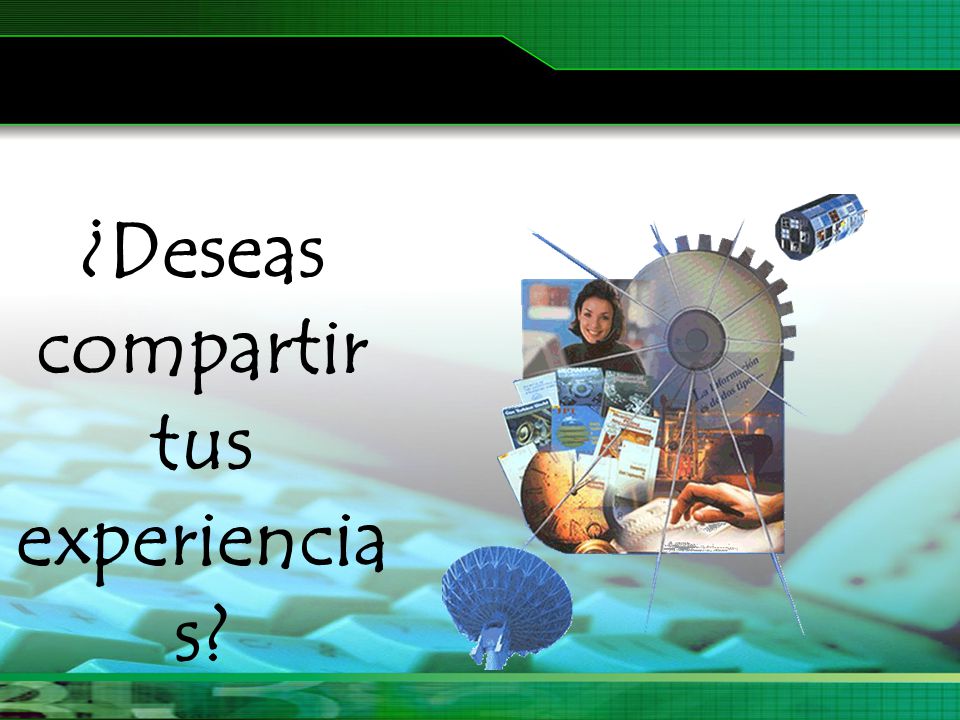 ¿Deseas compartir tus experiencias?

La información es de dos tipos